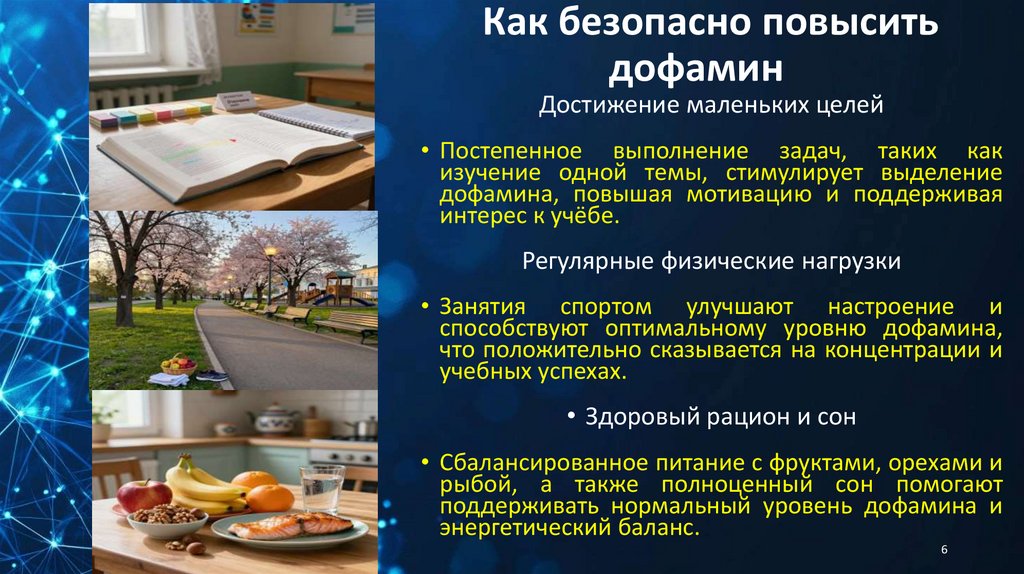 Как безопасно повысить дофамин

Достижение маленьких целей

• Постепенное выполнение задач, таких как изучение одной темы, стимулирует выделение дофамина, повышая мотивацию и поддерживая интерес к учёбе.

Регулярные физические нагрузки

• Занятия спортом улучшают настроение и способствуют оптимальному уровню дофамина, что положительно сказывается на концентрации и учебных успехах.

• Здоровый рацион и сон

• Сбалансированное питание с фруктами, орехами и рыбой, а также полноценный сон помогают поддерживать нормальный уровень дофамина и энергетический баланс.

6